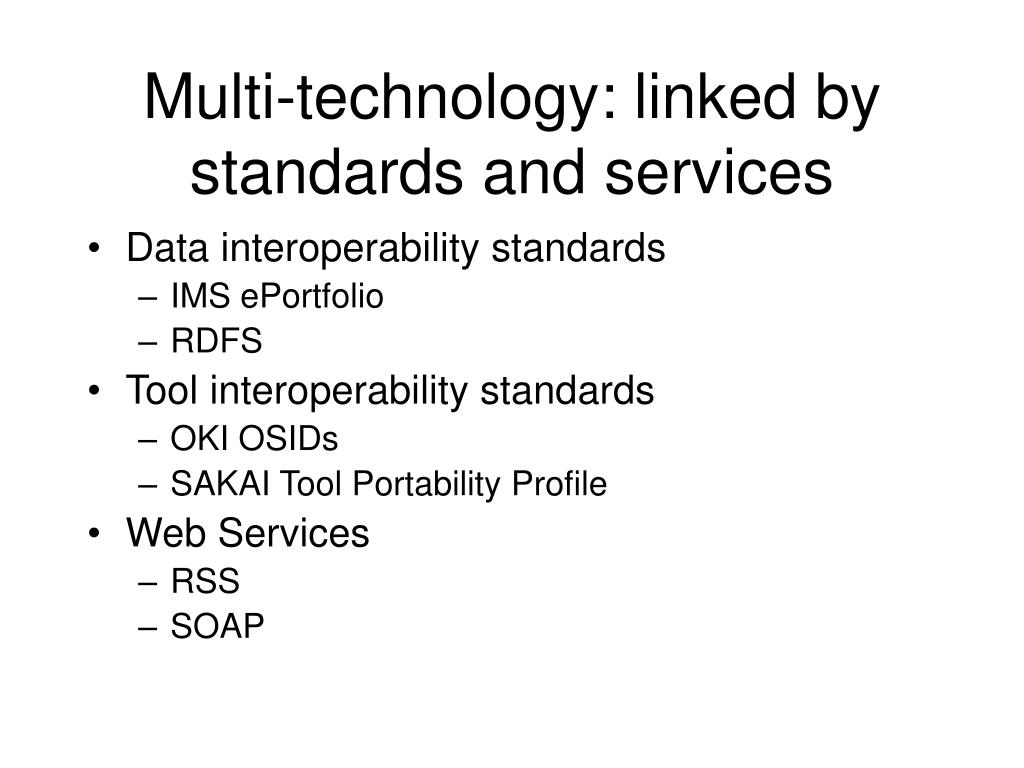 Multi-technology: linked by standards and services

• Data interoperability standards
– IMS ePortfolio
– RDFS
• Tool interoperability standards
– OKI OSIDs
– SAKAI Tool Portability Profile
• Web Services
– RSS
– SOAP